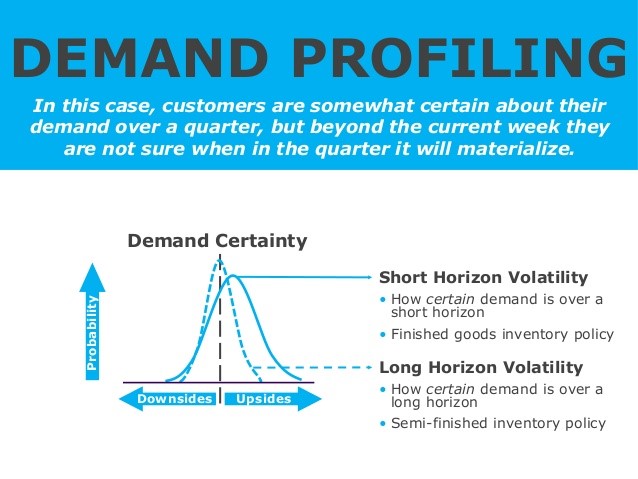 DEMAND PROFILING

In this case, customers are somewhat certain about their demand over a quarter, but beyond the current week they are not sure when in the quarter it will materialize.

Demand Certainty

Probability

Downsides

Upsides

Short Horizon Volatility
• How certain demand is over a short horizon
• Finished goods inventory policy

Long Horizon Volatility
• How certain demand is over a long horizon
• Semi-finished inventory policy